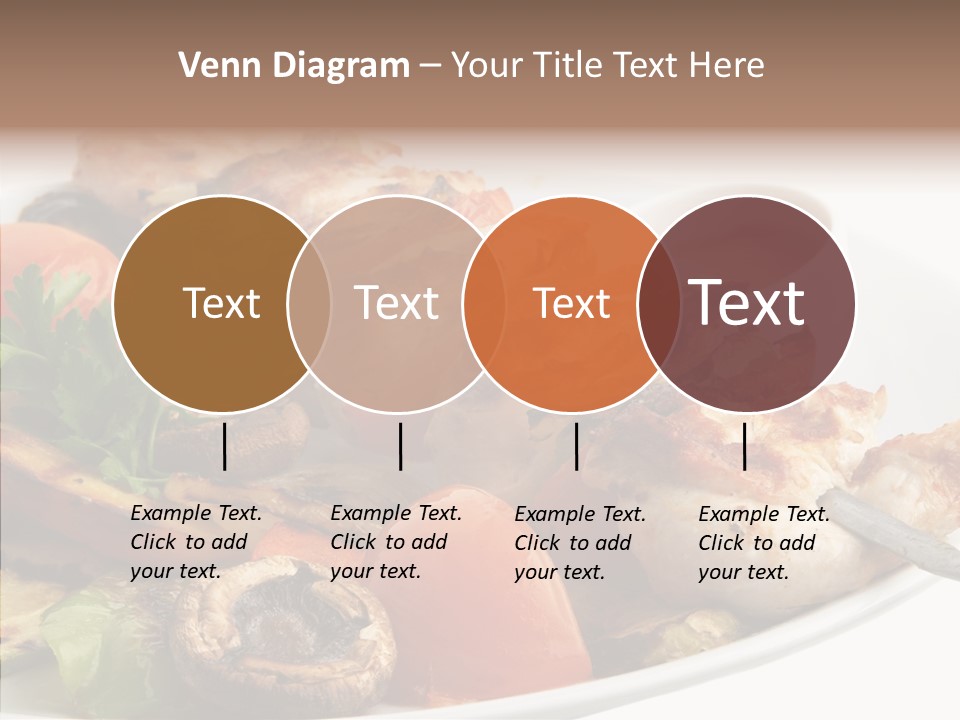 Venn Diagram – Your Title Text Here

Text

Text

Text

Text

Example Text. Click to add your text.

Example Text. Click to add your text.

Example Text. Click to add your text.

Example Text. Click to add your text.